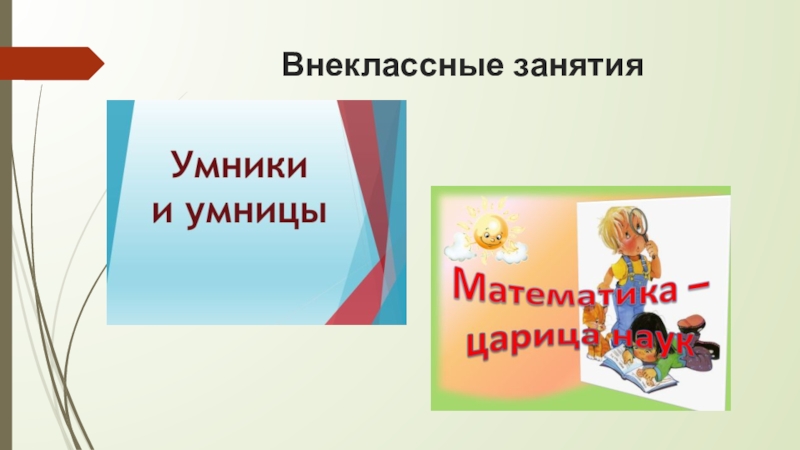 Внеклассные занятия

Умники и умницы

Математика – царица наук